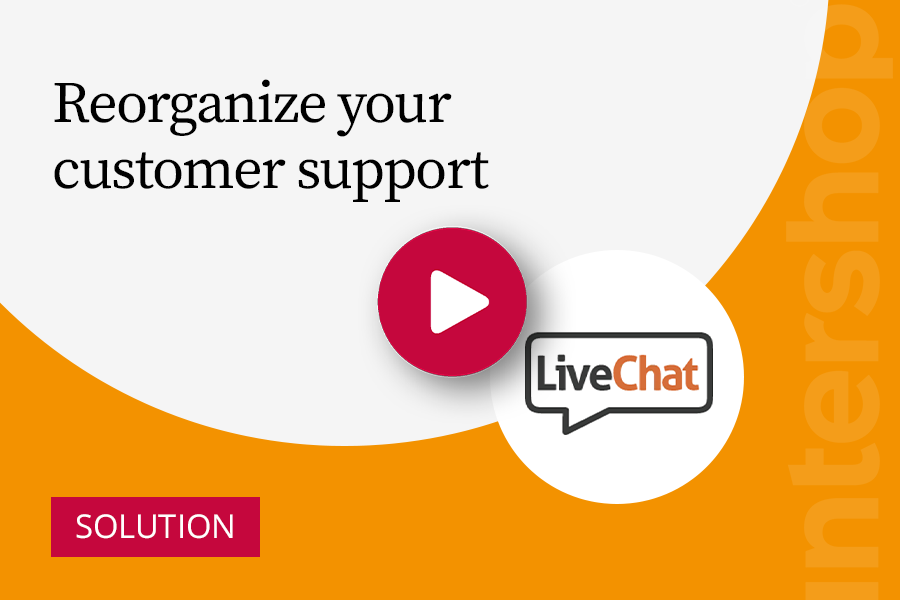 Reorganize your customer support

LiveChat

SOLUTION

intershop